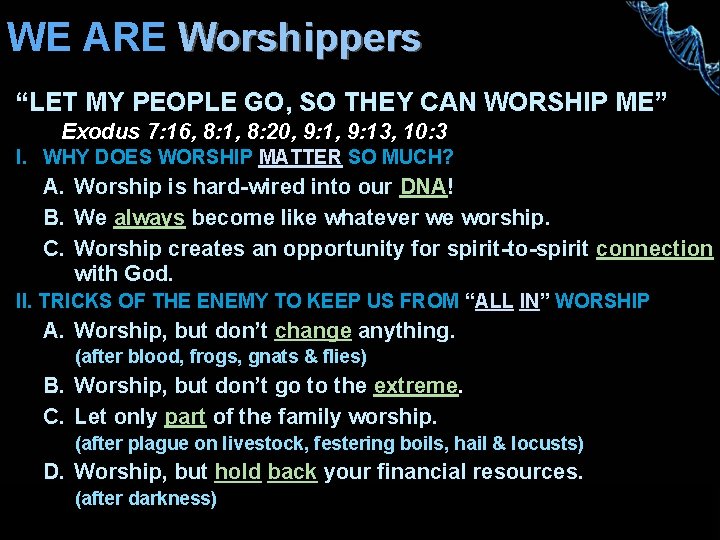 WE ARE Worshippers

“LET MY PEOPLE GO, SO THEY CAN WORSHIP ME”
Exodus 7:16, 8:1, 8:20, 9:1, 9:13, 10:3

I. WHY DOES WORSHIP MATTER SO MUCH?

A. Worship is hard-wired into our DNA!

B. We always become like whatever we worship.

C. Worship creates an opportunity for spirit-to-spirit connection with God.

II. TRICKS OF THE ENEMY TO KEEP US FROM “ALL IN” WORSHIP

A. Worship, but don’t change anything.
(after blood, frogs, gnats & flies)

B. Worship, but don’t go to the extreme.

C. Let only part of the family worship.
(after plague on livestock, festering boils, hail & locusts)

D. Worship, but hold back your financial resources.
(after darkness)